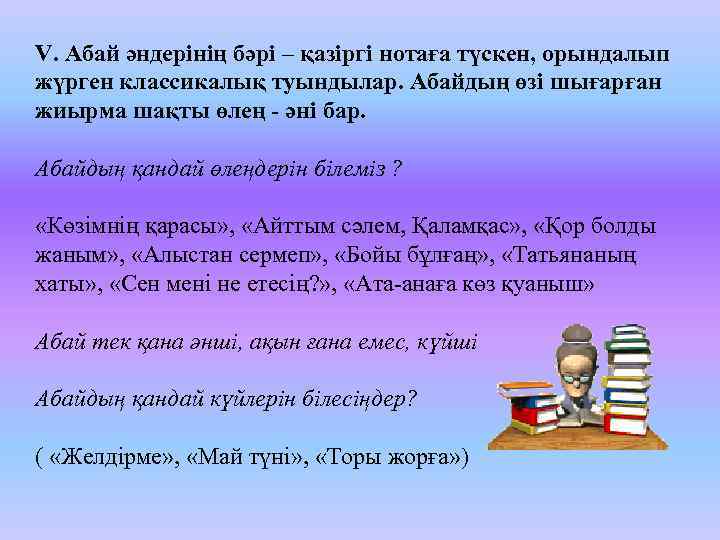 V. Абай әндерінің бәрі – қазіргі нотаға түскен, орындалып жүрген классикалық туындылар. Абайдың өзі шығарған жиырма шақты өлең - әні бар.

Абайдың қандай өлеңдерін білеміз ?

«Көзімнің қарасы», «Айттым сәлем, Қаламқас», «Қор болды жаным», «Алыстан сермеп», «Бойы бұлғаң», «Татьянаның хаты», «Сен мені не етесің?», «Ата-анаға көз қуаныш»

Абай тек қана әнші, ақын ғана емес, күйші

Абайдың қандай күйлерін білесіңдер?

( «Желдірме», «Май түні», «Торы жорға»)